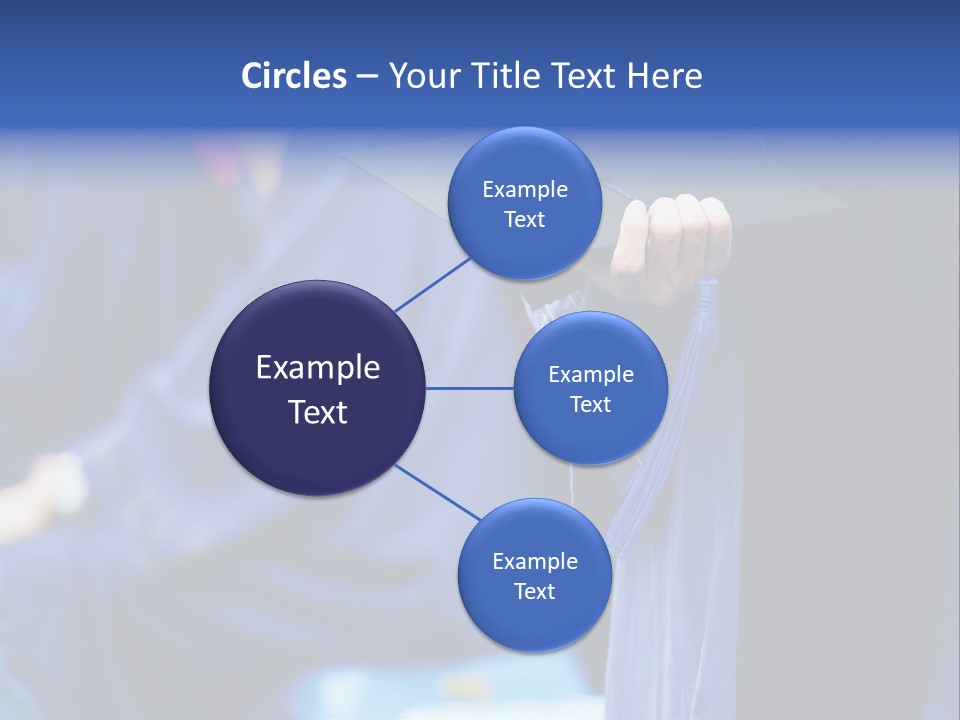 Circles – Your Title Text Here

Example Text

Example Text

Example Text

Example Text